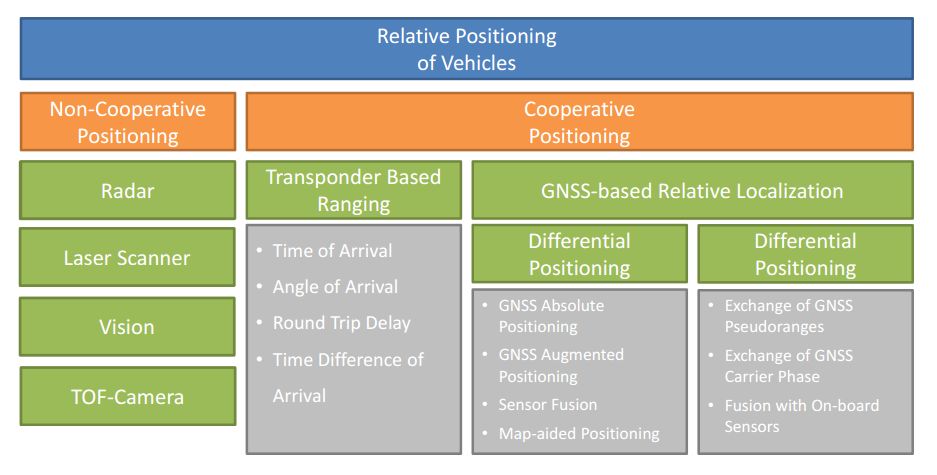 Relative Positioning of Vehicles

Non-Cooperative Positioning

Radar

Laser Scanner

Vision

TOF-Camera

Cooperative Positioning

Transponder Based Ranging

• Time of Arrival
• Angle of Arrival
• Round Trip Delay
• Time Difference of Arrival

GNSS-based Relative Localization

Differential Positioning

• GNSS Absolute Positioning
• GNSS Augmented Positioning
• Sensor Fusion
• Map-aided Positioning

Differential Positioning

• Exchange of GNSS Pseudoranges
• Exchange of GNSS Carrier Phase
• Fusion with On-board Sensors